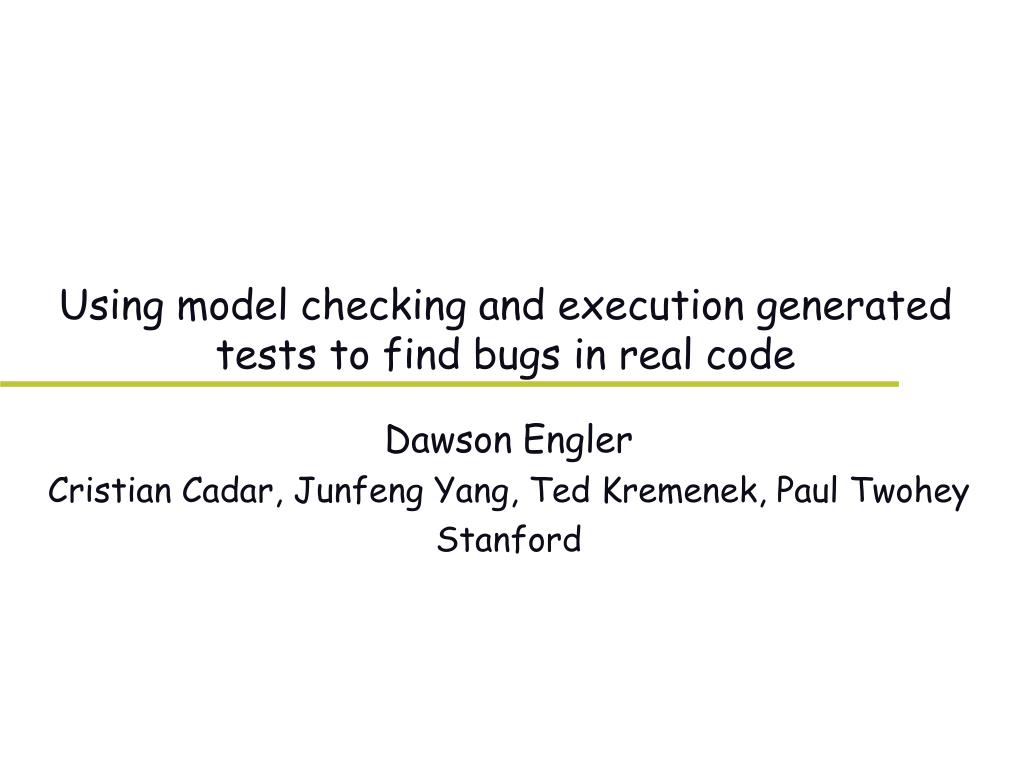 Using model checking and execution generated tests to find bugs in real code

Dawson Engler

Cristian Cadar, Junfeng Yang, Ted Kremenek, Paul Twohey

Stanford